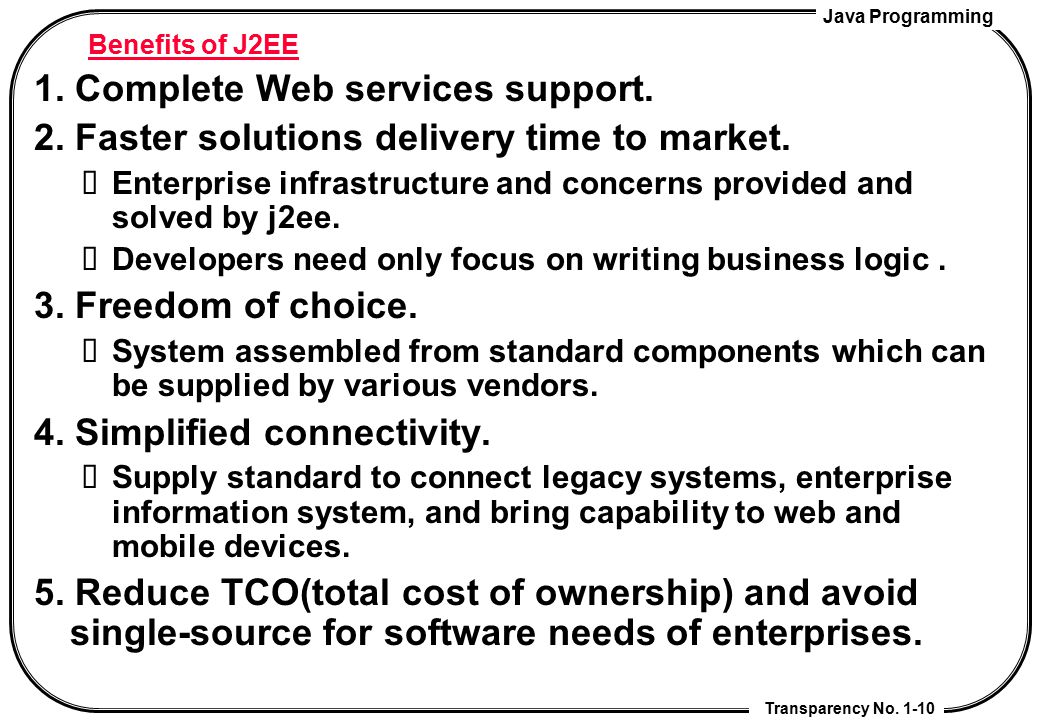 Java Programming

Benefits of J2EE

1. Complete Web services support.

2. Faster solutions delivery time to market.

 Enterprise infrastructure and concerns provided and solved by j2ee.

 Developers need only focus on writing business logic .

3. Freedom of choice.

 System assembled from standard components which can be supplied by various vendors.

4. Simplified connectivity.

 Supply standard to connect legacy systems, enterprise information system, and bring capability to web and mobile devices.

5. Reduce TCO(total cost of ownership) and avoid single-source for software needs of enterprises.

Transparency No. 1-10